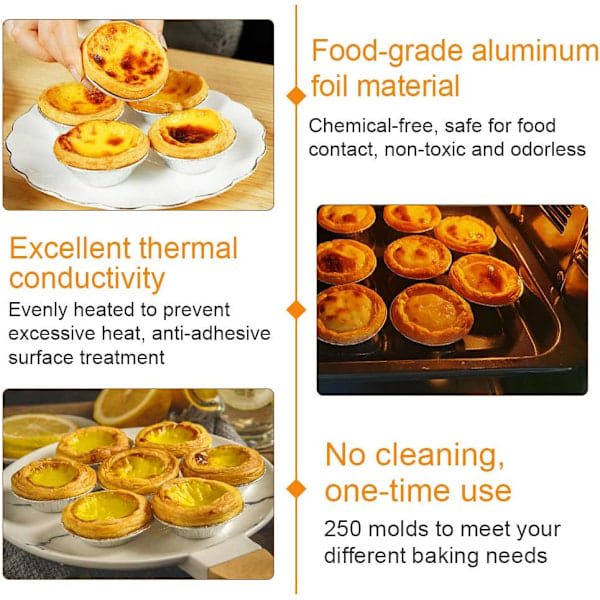 Food-grade aluminum foil material

Chemical-free, safe for food contact, non-toxic and odorless

Excellent thermal conductivity

Evenly heated to prevent excessive heat, anti-adhesive surface treatment

No cleaning, one-time use

250 molds to meet your different baking needs